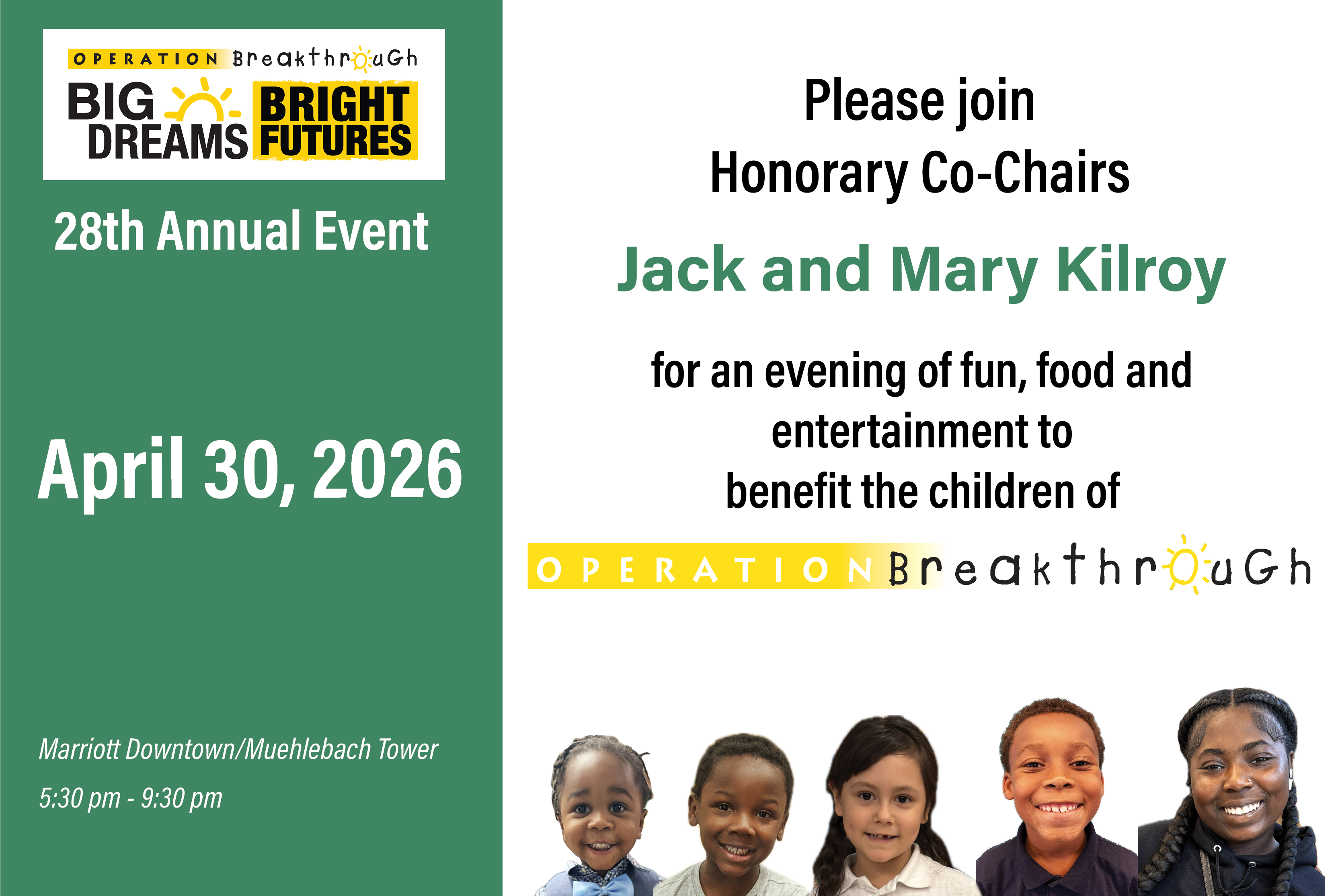 OPERATION BreakthrouGh
BIG DREAMS BRIGHT FUTURES

28th Annual Event

April 30, 2026

Marriott Downtown/Muehlebach Tower

5:30 pm - 9:30 pm

Please join
Honorary Co-Chairs

Jack and Mary Kilroy

for an evening of fun, food and entertainment to benefit the children of

OPERATION BreakthrouGh